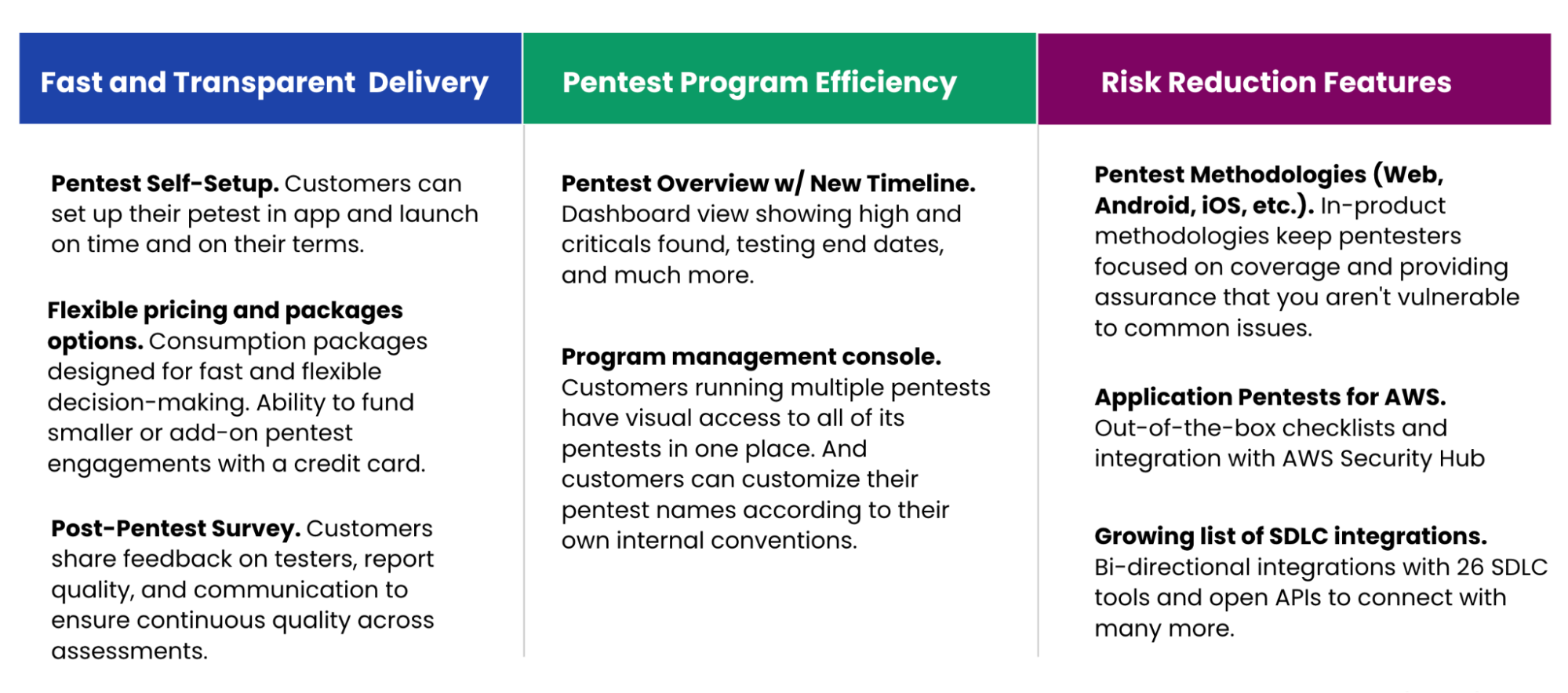 Fast and Transparent Delivery

Pentest Self-Setup. Customers can set up their petest in app and launch on time and on their terms.

Flexible pricing and packages options. Consumption packages designed for fast and flexible decision-making. Ability to fund smaller or add-on pentest engagements with a credit card.

Post-Pentest Survey. Customers share feedback on testers, report quality, and communication to ensure continuous quality across assessments.

Pentest Program Efficiency

Pentest Overview w/ New Timeline. Dashboard view showing high and criticals found, testing end dates, and much more.

Program management console. Customers running multiple pentests have visual access to all of its pentests in one place. And customers can customize their pentest names according to their own internal conventions.

Risk Reduction Features

Pentest Methodologies (Web, Android, iOS, etc.). In-product methodologies keep pentesters focused on coverage and providing assurance that you aren't vulnerable to common issues.

Application Pentests for AWS. Out-of-the-box checklists and integration with AWS Security Hub

Growing list of SDLC integrations. Bi-directional integrations with 26 SDLC tools and open APIs to connect with many more.